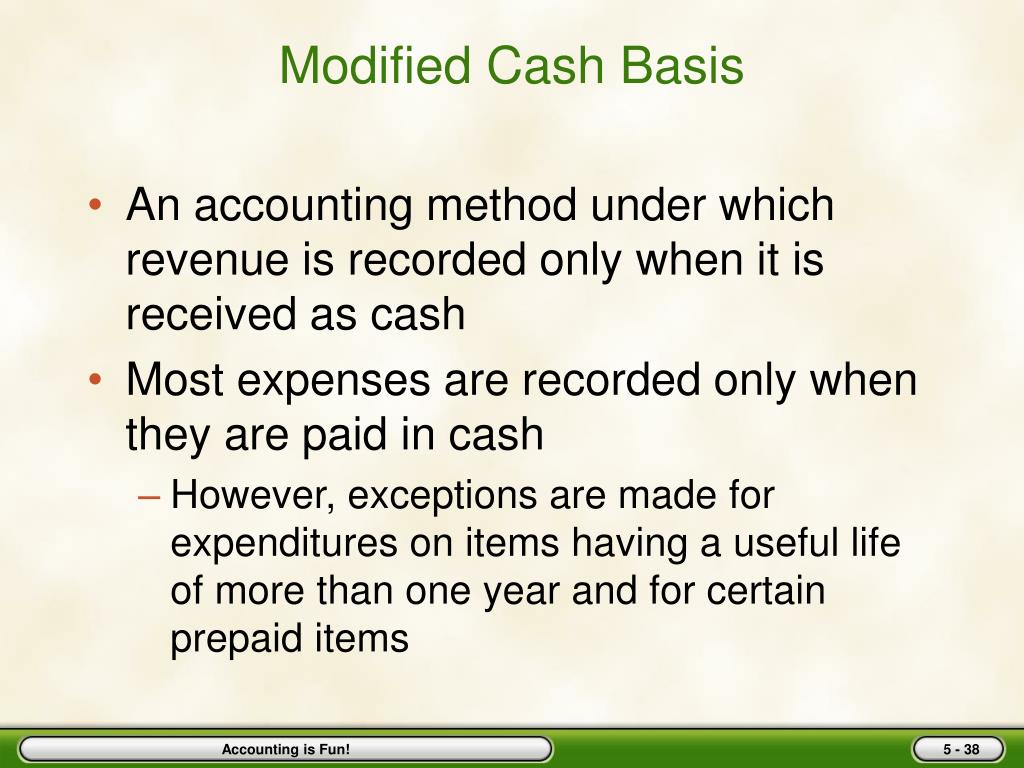 Modified Cash Basis

• An accounting method under which revenue is recorded only when it is received as cash

• Most expenses are recorded only when they are paid in cash

– However, exceptions are made for expenditures on items having a useful life of more than one year and for certain prepaid items

Accounting is Fun!

5 - 38